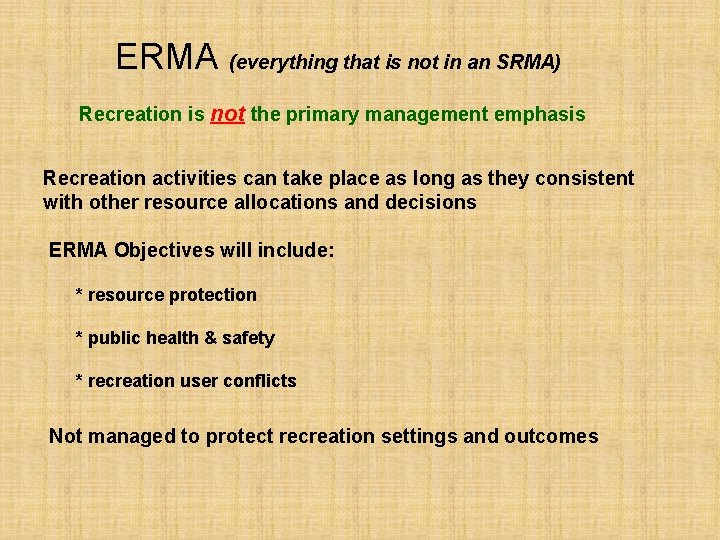 ERMA (everything that is not in an SRMA)

Recreation is not the primary management emphasis

Recreation activities can take place as long as they consistent with other resource allocations and decisions

ERMA Objectives will include:

* resource protection

* public health & safety

* recreation user conflicts

Not managed to protect recreation settings and outcomes